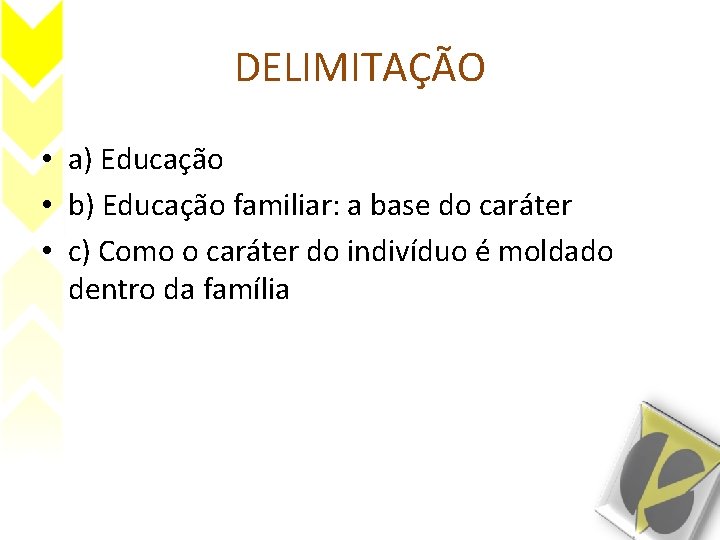 DELIMITAÇÃO

• a) Educação
• b) Educação familiar: a base do caráter
• c) Como o caráter do indivíduo é moldado dentro da família